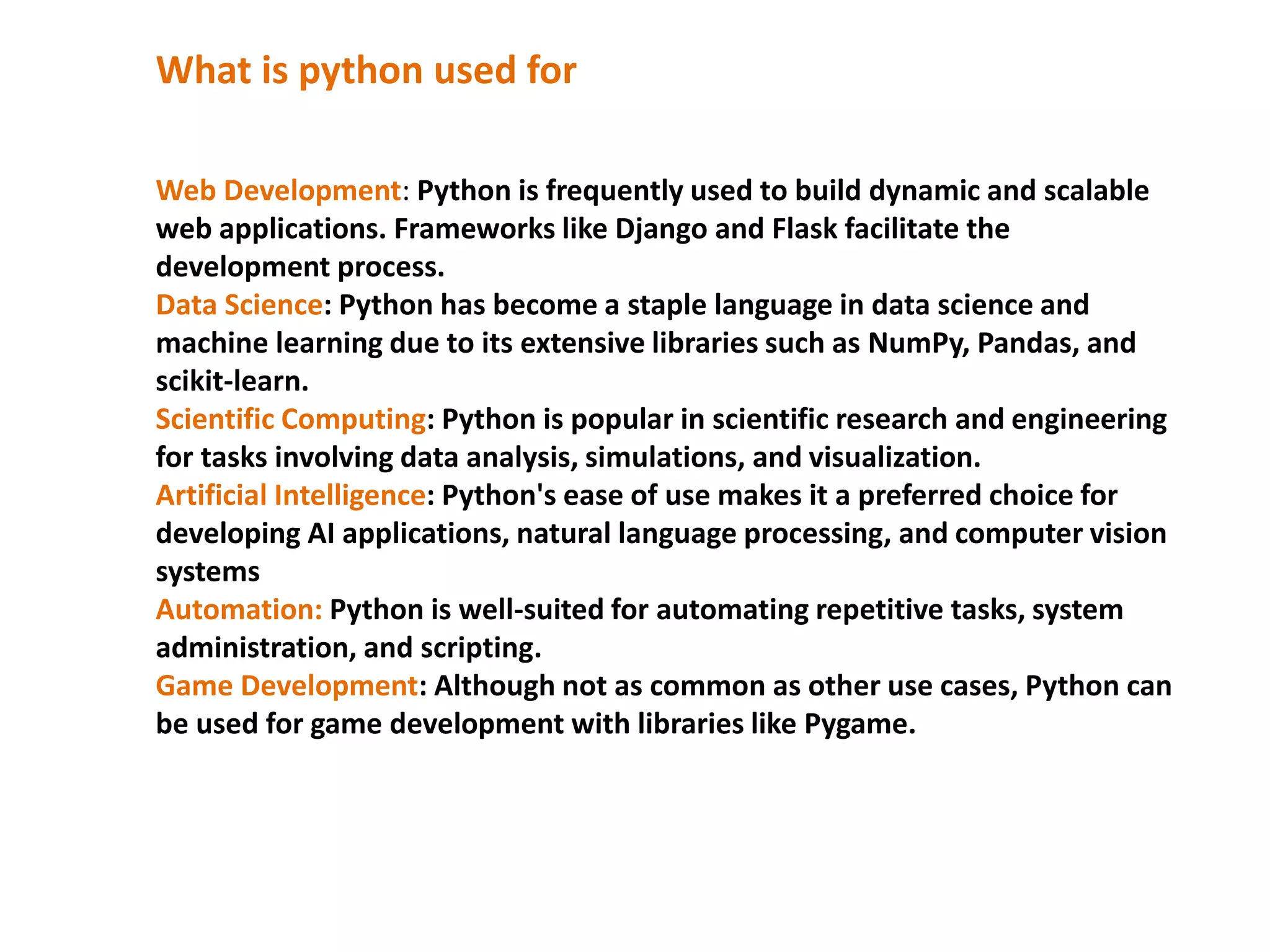 What is python used for

Web Development: Python is frequently used to build dynamic and scalable web applications. Frameworks like Django and Flask facilitate the development process.
Data Science: Python has become a staple language in data science and machine learning due to its extensive libraries such as NumPy, Pandas, and scikit-learn.
Scientific Computing: Python is popular in scientific research and engineering for tasks involving data analysis, simulations, and visualization.
Artificial Intelligence: Python's ease of use makes it a preferred choice for developing AI applications, natural language processing, and computer vision systems
Automation: Python is well-suited for automating repetitive tasks, system administration, and scripting.
Game Development: Although not as common as other use cases, Python can be used for game development with libraries like Pygame.